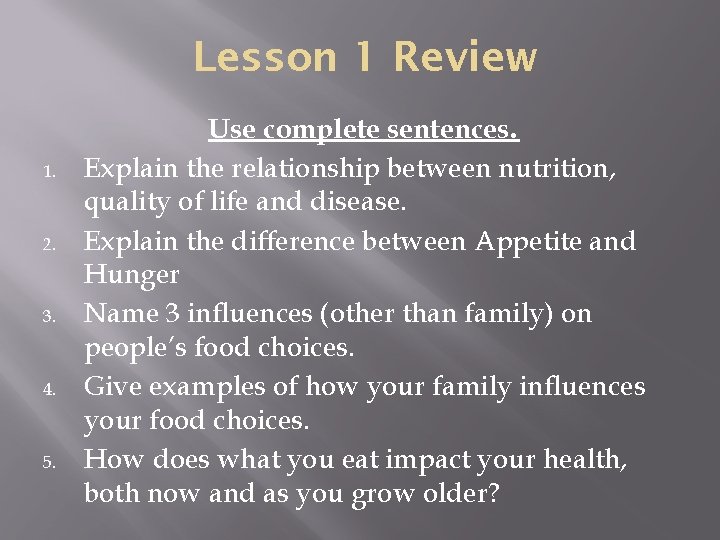 Lesson 1 Review

Use complete sentences.

1. Explain the relationship between nutrition, quality of life and disease.
2. Explain the difference between Appetite and Hunger
3. Name 3 influences (other than family) on people's food choices.
4. Give examples of how your family influences your food choices.
5. How does what you eat impact your health, both now and as you grow older?